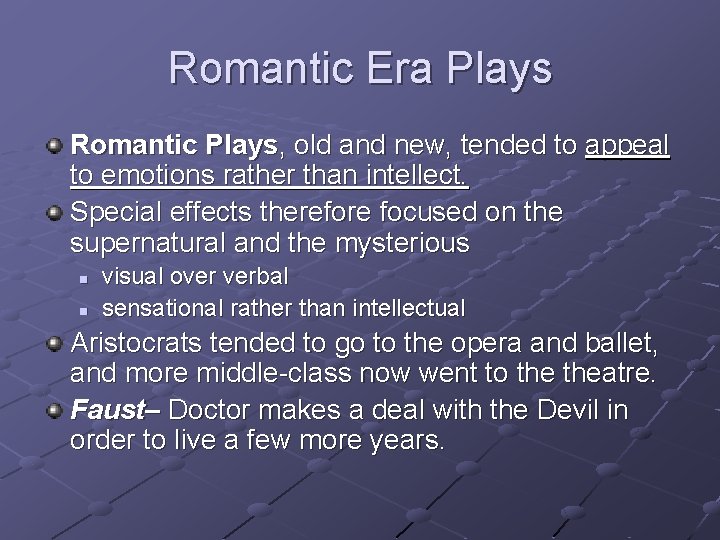 Romantic Era Plays

Romantic Plays, old and new, tended to appeal to emotions rather than intellect.

Special effects therefore focused on the supernatural and the mysterious

visual over verbal

sensational rather than intellectual

Aristocrats tended to go to the opera and ballet, and more middle-class now went to the theatre.

Faust– Doctor makes a deal with the Devil in order to live a few more years.